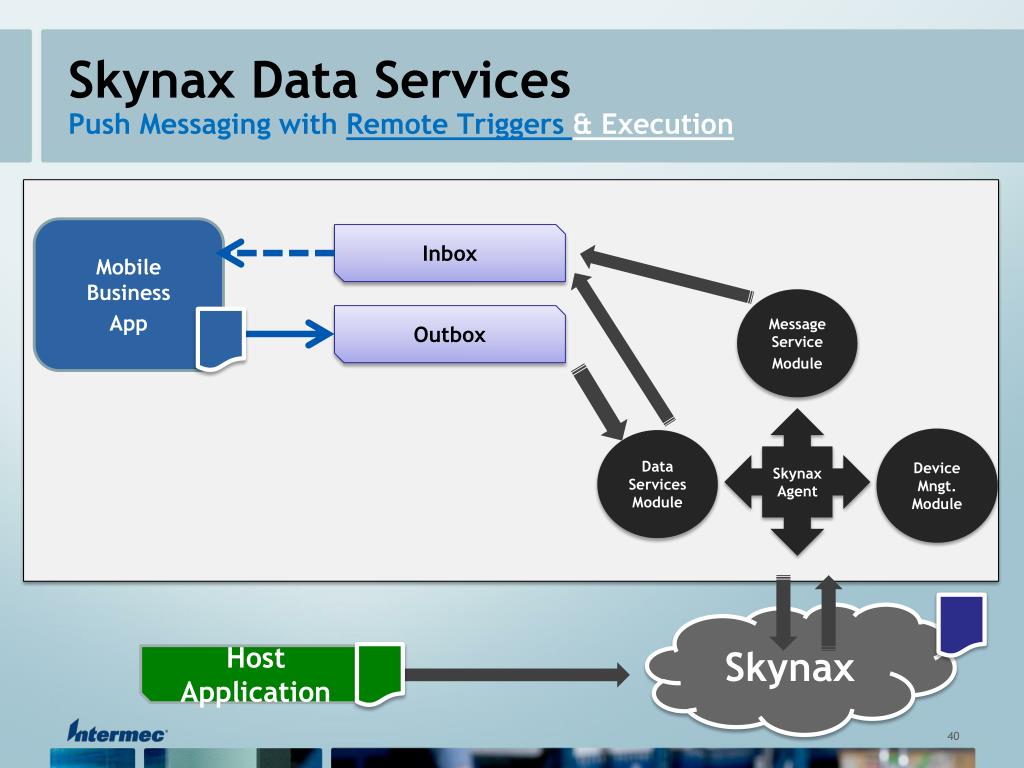 Skynax Data Services
Push Messaging with Remote Triggers & Execution

Mobile Business App

Inbox

Outbox

Message Service Module

Data Services Module

Skynax Agent

Device Mngt. Module

Host Application

Skynax

Intermec

40